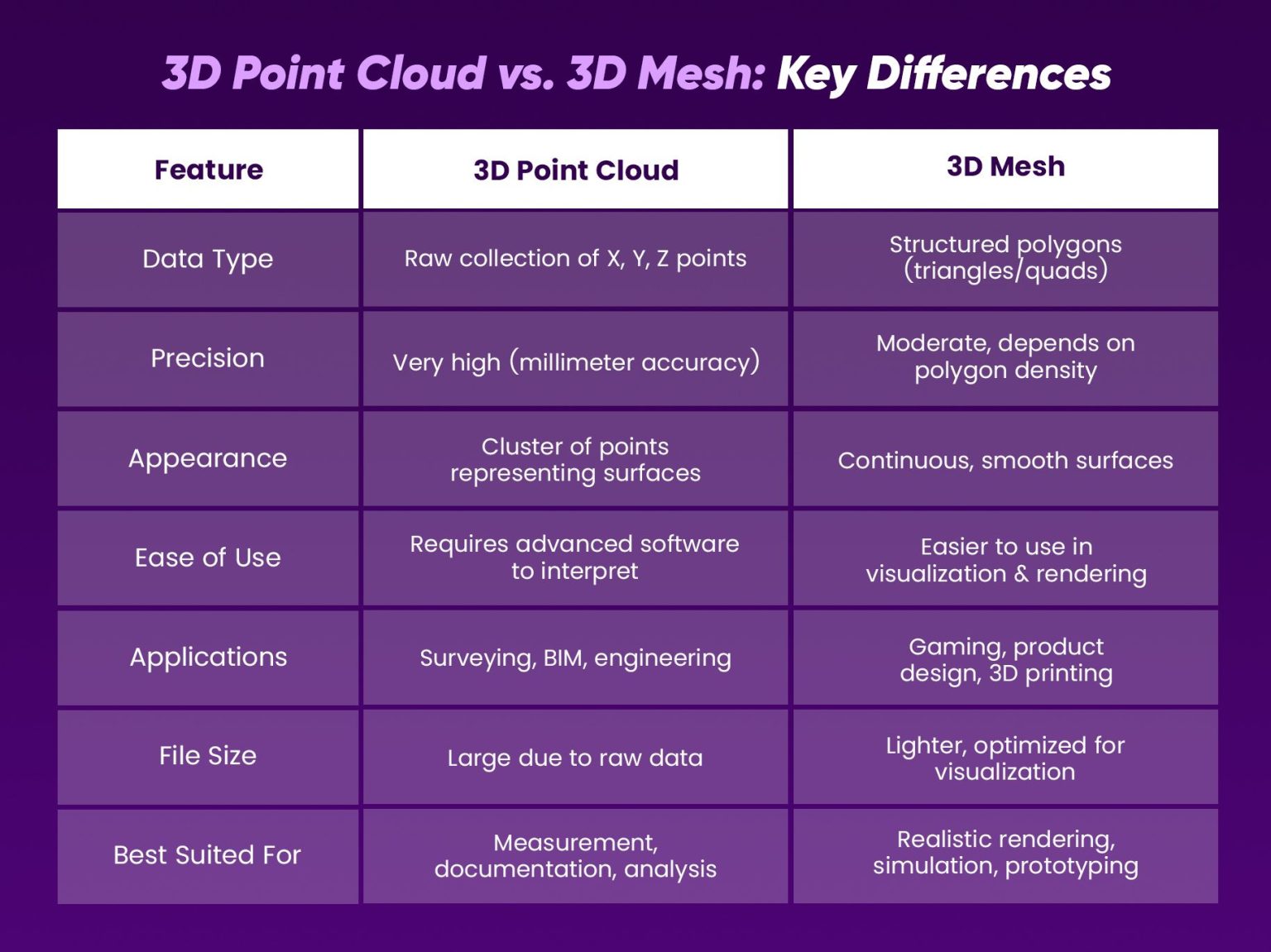 3D Point Cloud vs. 3D Mesh: Key Differences

| Feature | 3D Point Cloud | 3D Mesh |
|---|---|---|
| Data Type | Raw collection of X, Y, Z points | Structured polygons (triangles/quads) |
| Precision | Very high (millimeter accuracy) | Moderate, depends on polygon density |
| Appearance | Cluster of points representing surfaces | Continuous, smooth surfaces |
| Ease of Use | Requires advanced software to interpret | Easier to use in visualization & rendering |
| Applications | Surveying, BIM, engineering | Gaming, product design, 3D printing |
| File Size | Large due to raw data | Lighter, optimized for visualization |
| Best Suited For | Measurement, documentation, analysis | Realistic rendering, simulation, prototyping |